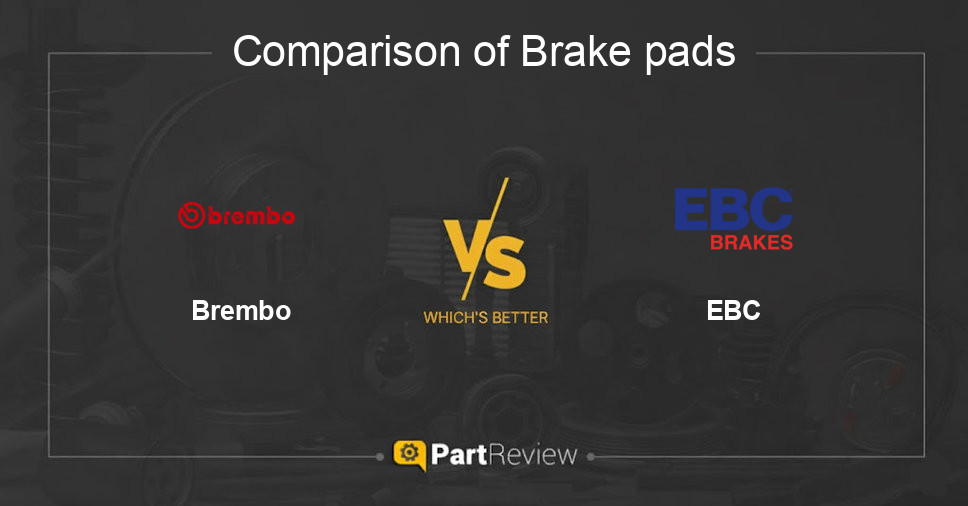 Comparison of Brake pads

brembo

Brembo

VS

WHICH'S BETTER

EBC
BRAKES

EBC

PartReview